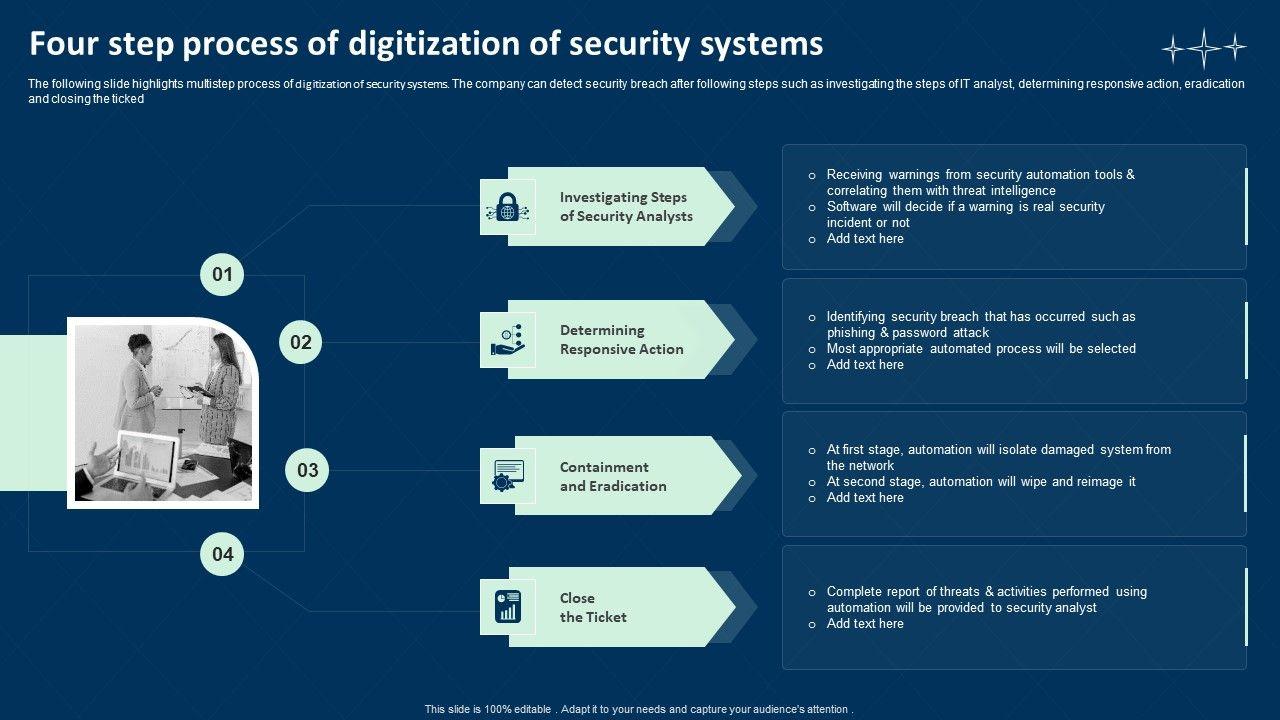 Four step process of digitization of security systems

The following slide highlights multistep process of digitization of security systems. The company can detect security breach after following steps such as investigating the steps of IT analyst, determining responsive action, eradication and closing the ticked

01

02

03

04

Investigating Steps of Security Analysts

o Receiving warnings from security automation tools & correlating them with threat intelligence
o Software will decide if a warning is real security incident or not
o Add text here

Determining Responsive Action

o Identifying security breach that has occurred such as phishing & password attack
o Most appropriate automated process will be selected
o Add text here

Containment and Eradication

o At first stage, automation will isolate damaged system from the network
o At second stage, automation will wipe and reimage it
o Add text here

Close the Ticket

o Complete report of threats & activities performed using automation will be provided to security analyst
o Add text here

This slide is 100% editable . Adapt it to your needs and capture your audience's attention .